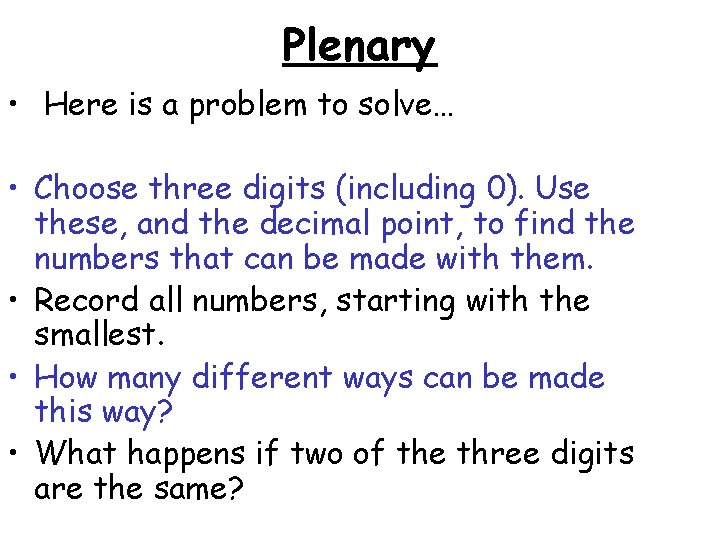 Plenary

• Here is a problem to solve…

• Choose three digits (including 0). Use these, and the decimal point, to find the numbers that can be made with them.

• Record all numbers, starting with the smallest.

• How many different ways can be made this way?

• What happens if two of the three digits are the same?